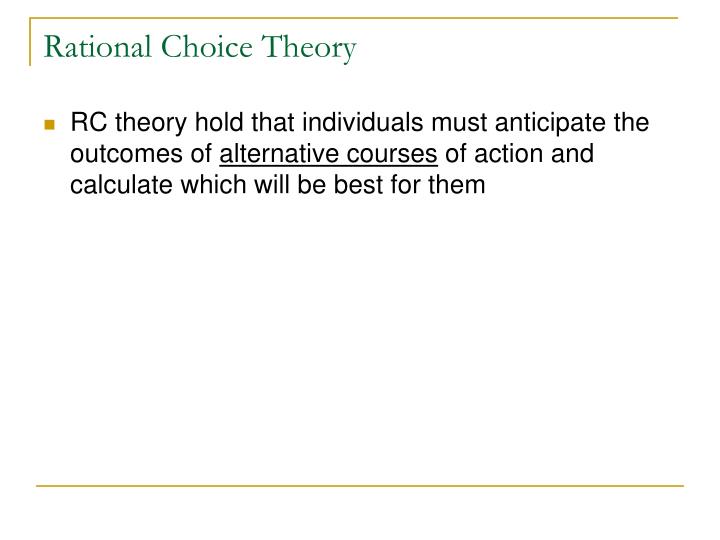 Rational Choice Theory

RC theory hold that individuals must anticipate the outcomes of alternative courses of action and calculate which will be best for them